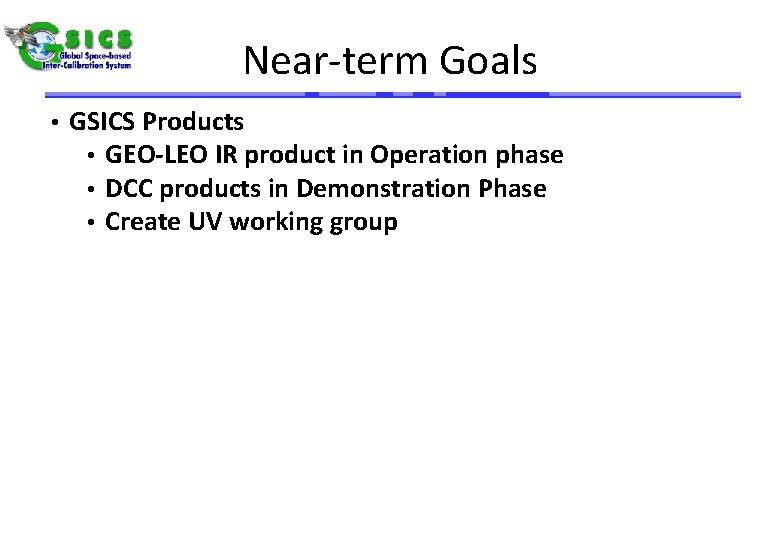 GSICS
Global Space-based Inter-Calibration System

Near-term Goals

• GSICS Products
  • GEO-LEO IR product in Operation phase
  • DCC products in Demonstration Phase
  • Create UV working group